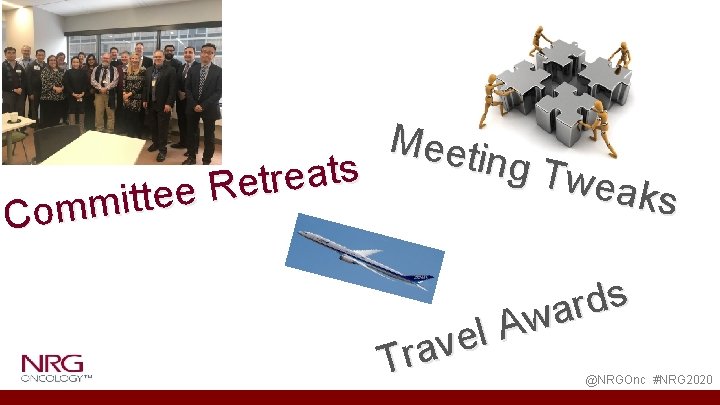 Committee Retreats

Meeting Tweaks

Travel Awards

NRG ONCOLOGY™

@NRGOnc #NRG2020